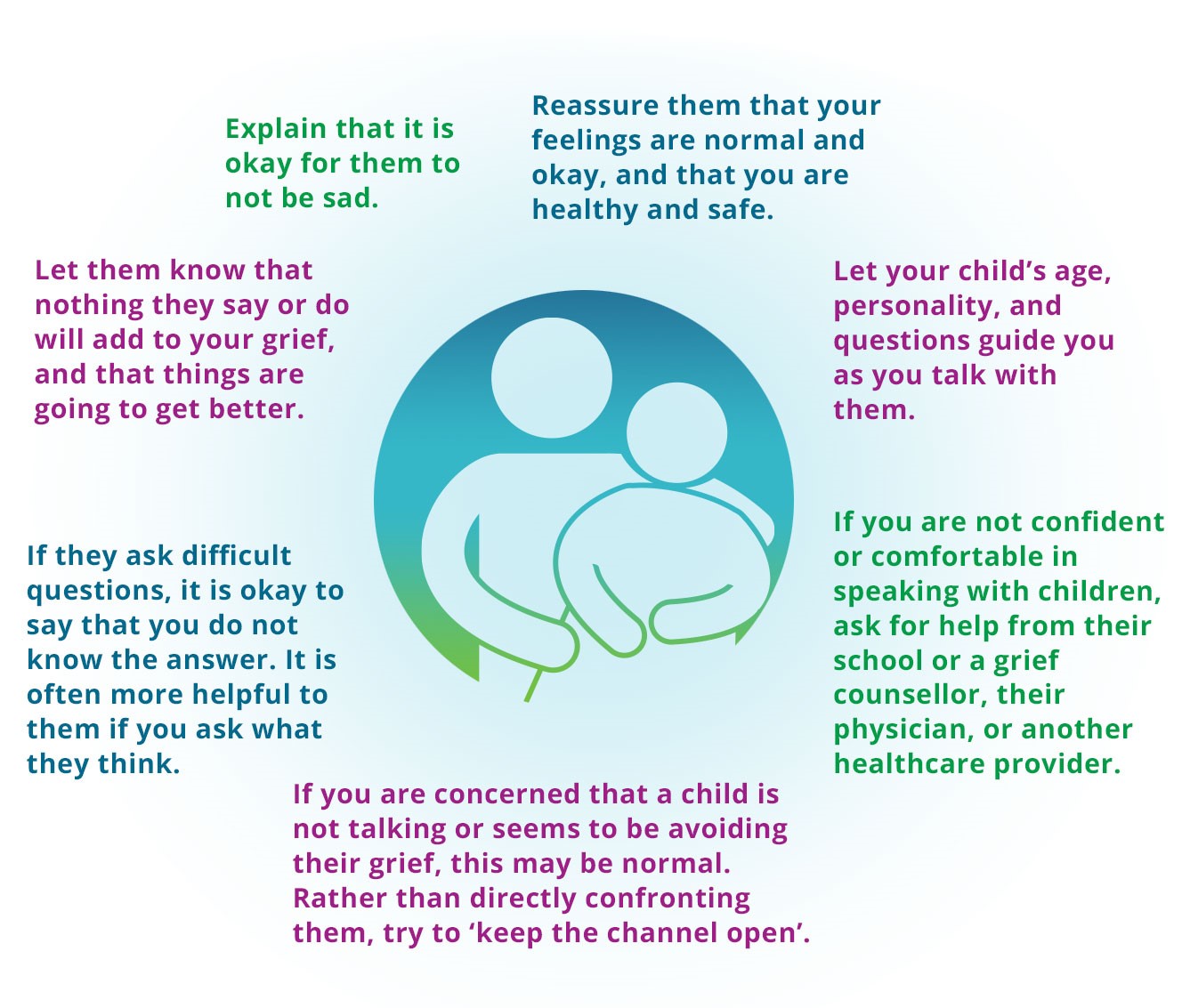 Explain that it is okay for them to not be sad.

Reassure them that your feelings are normal and okay, and that you are healthy and safe.

Let them know that nothing they say or do will add to your grief, and that things are going to get better.

Let your child's age, personality, and questions guide you as you talk with them.

If they ask difficult questions, it is okay to say that you do not know the answer. It is often more helpful to them if you ask what they think.

If you are not confident or comfortable in speaking with children, ask for help from their school or a grief counsellor, their physician, or another healthcare provider.

If you are concerned that a child is not talking or seems to be avoiding their grief, this may be normal. Rather than directly confronting them, try to 'keep the channel open'.